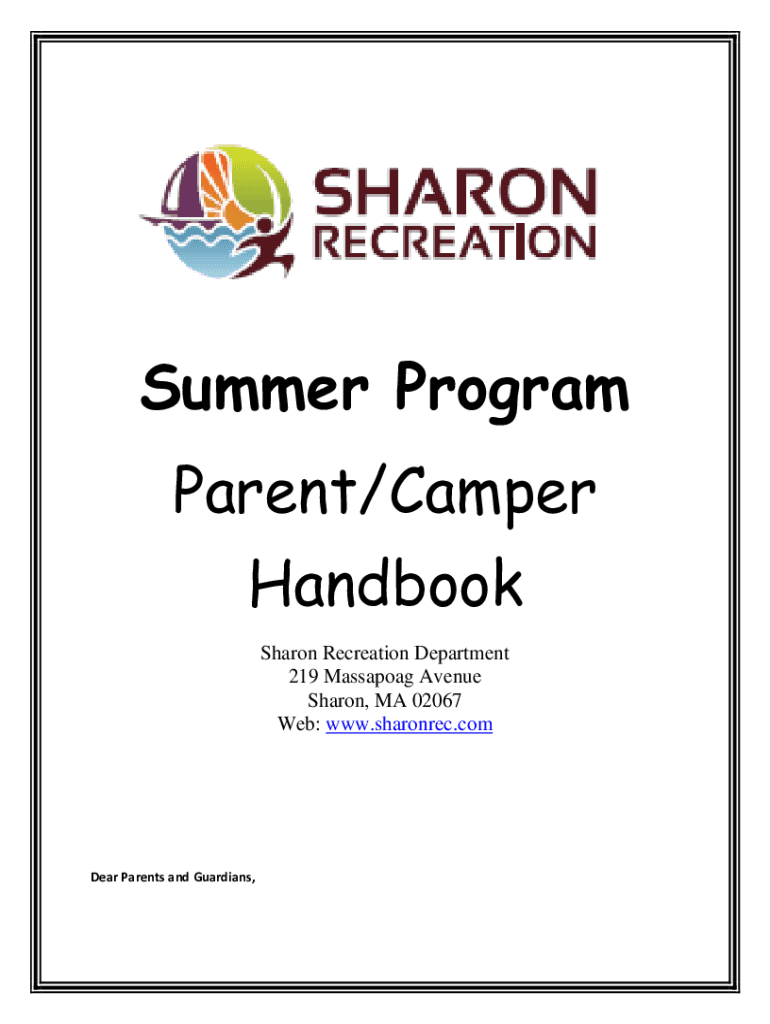 SHARON RECREATION

Summer Program

Parent/Camper

Handbook

Sharon Recreation Department
219 Massapoag Avenue
Sharon, MA 02067
Web: www.sharonrec.com

Dear Parents and Guardians,